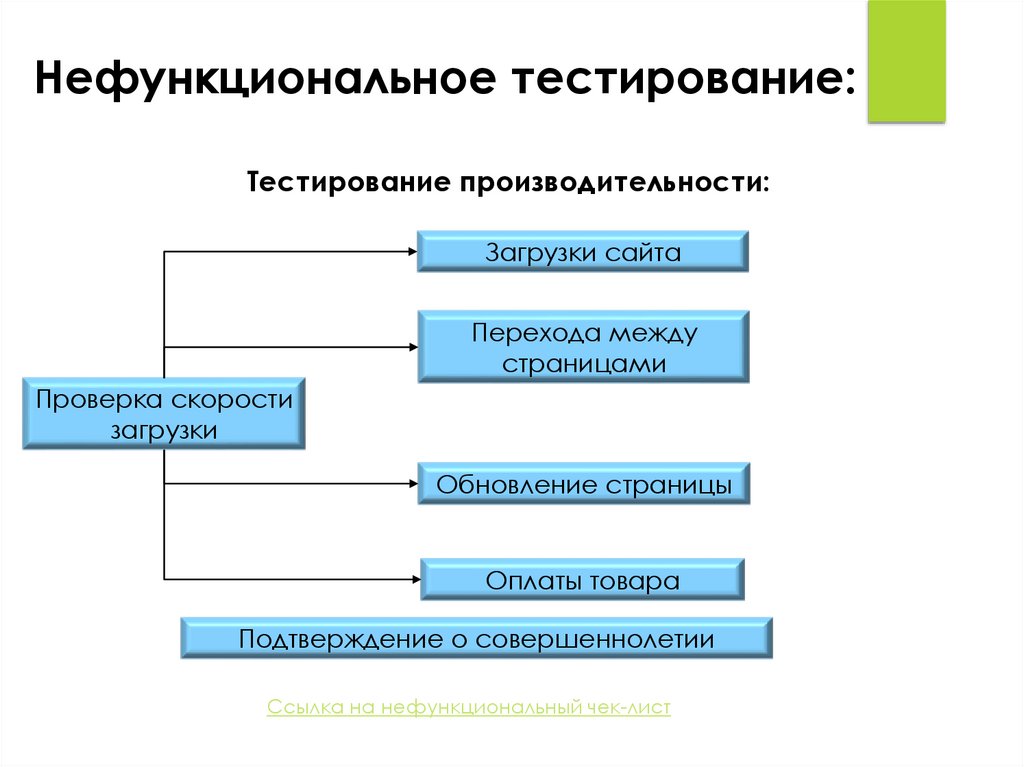 Нефункциональное тестирование:

Тестирование производительности:

Проверка скорости загрузки

Загрузки сайта

Перехода между страницами

Обновление страницы

Оплаты товара

Подтверждение о совершеннолетии

Ссылка на нефункциональный чек-лист